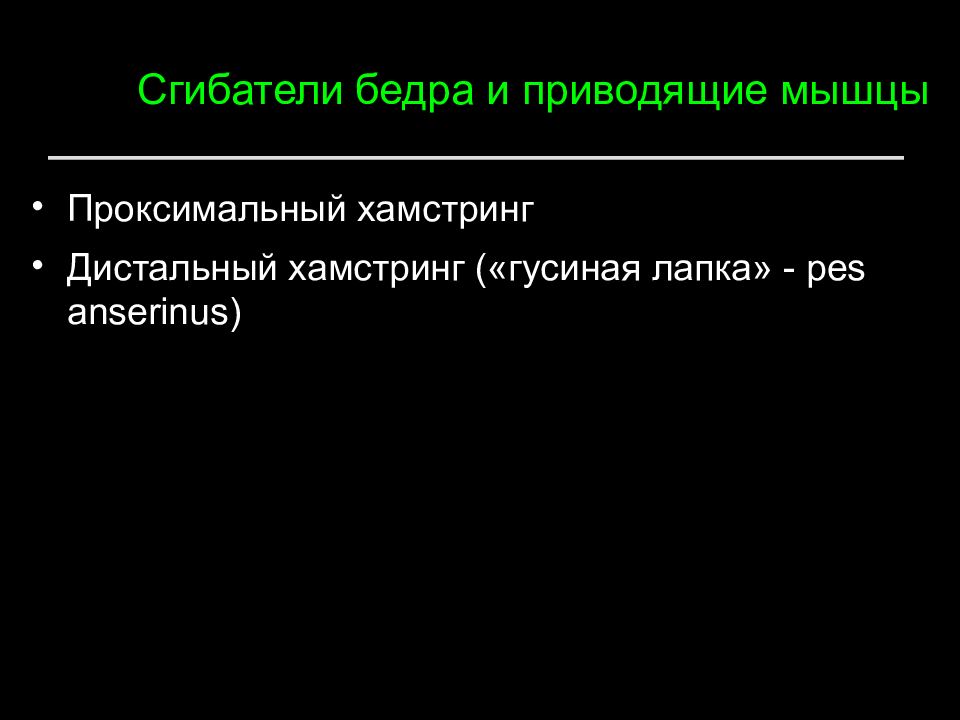 Сгибатели бедра и приводящие мышцы

• Проксимальный хамстринг
• Дистальный хамстринг («гусиная лапка» - pes anserinus)